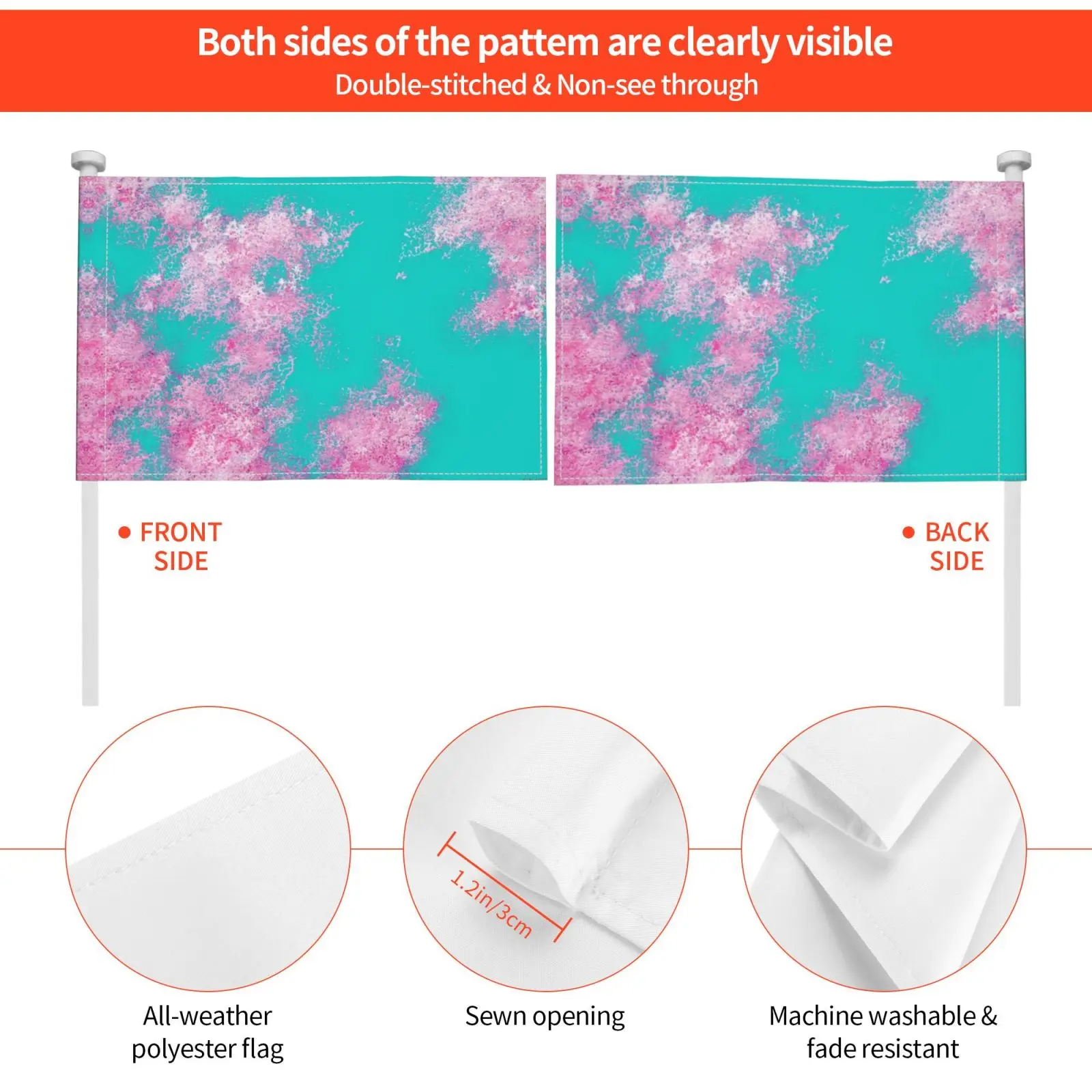 Both sides of the pattem are clearly visible
Double-stitched & Non-see through

FRONT SIDE

BACK SIDE

1.2in/3cm

All-weather polyester flag

Sewn opening

Machine washable & fade resistant